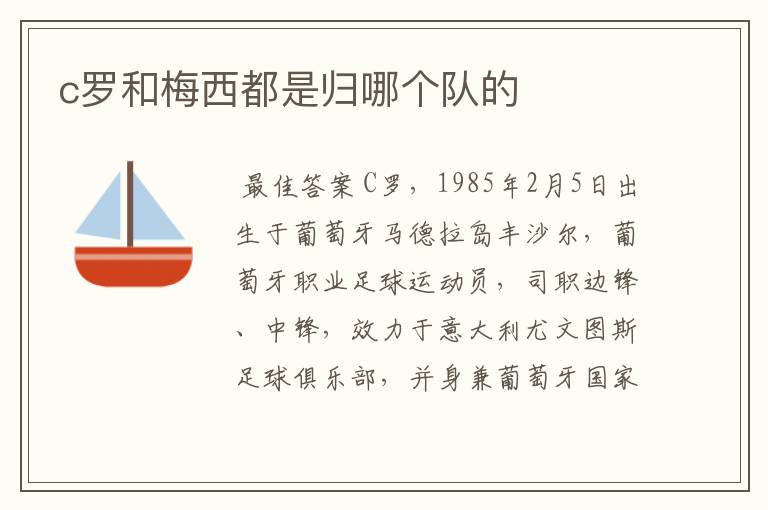 c罗和梅西都是归哪个队的

最佳答案C罗，1985年2月5日出生于葡萄牙马德拉岛丰沙尔，葡萄牙职业足球运动员，司职边锋、中锋，效力于意大利尤文图斯足球俱乐部，并身兼葡萄牙国家